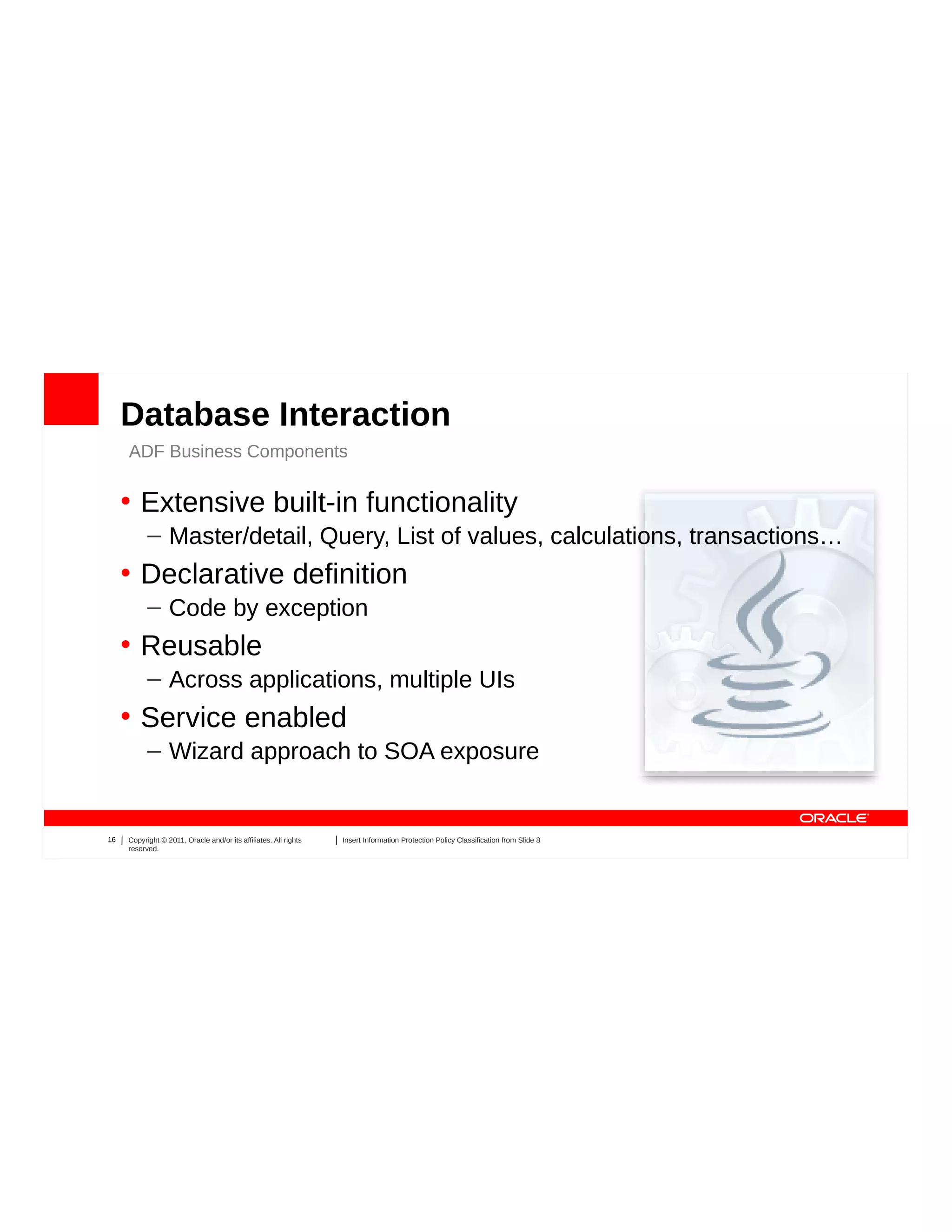 Database Interaction

ADF Business Components

• Extensive built-in functionality
– Master/detail, Query, List of values, calculations, transactions…
• Declarative definition
– Code by exception
• Reusable
– Across applications, multiple UIs
• Service enabled
– Wizard approach to SOA exposure

ORACLE

16 | Copyright © 2011, Oracle and/or its affiliates. All rights reserved. | Insert Information Protection Policy Classification from Slide 8